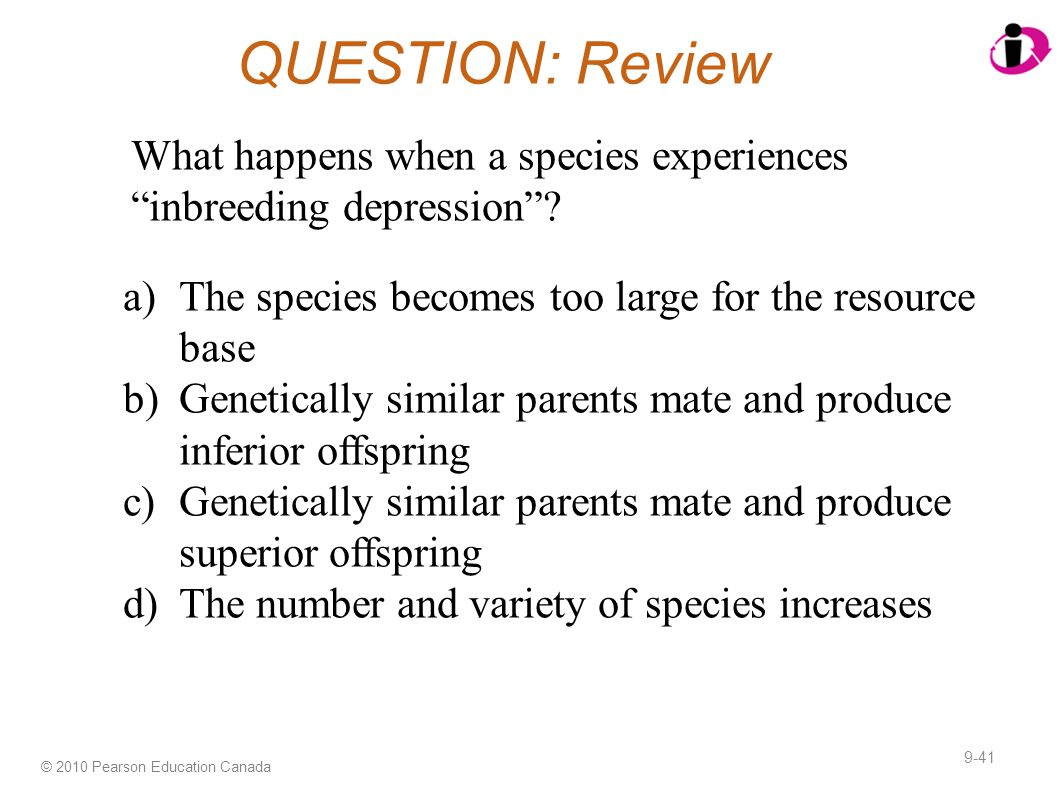 QUESTION: Review

What happens when a species experiences “inbreeding depression”?

a) The species becomes too large for the resource base
b) Genetically similar parents mate and produce inferior offspring
c) Genetically similar parents mate and produce superior offspring
d) The number and variety of species increases

© 2010 Pearson Education Canada

9-41